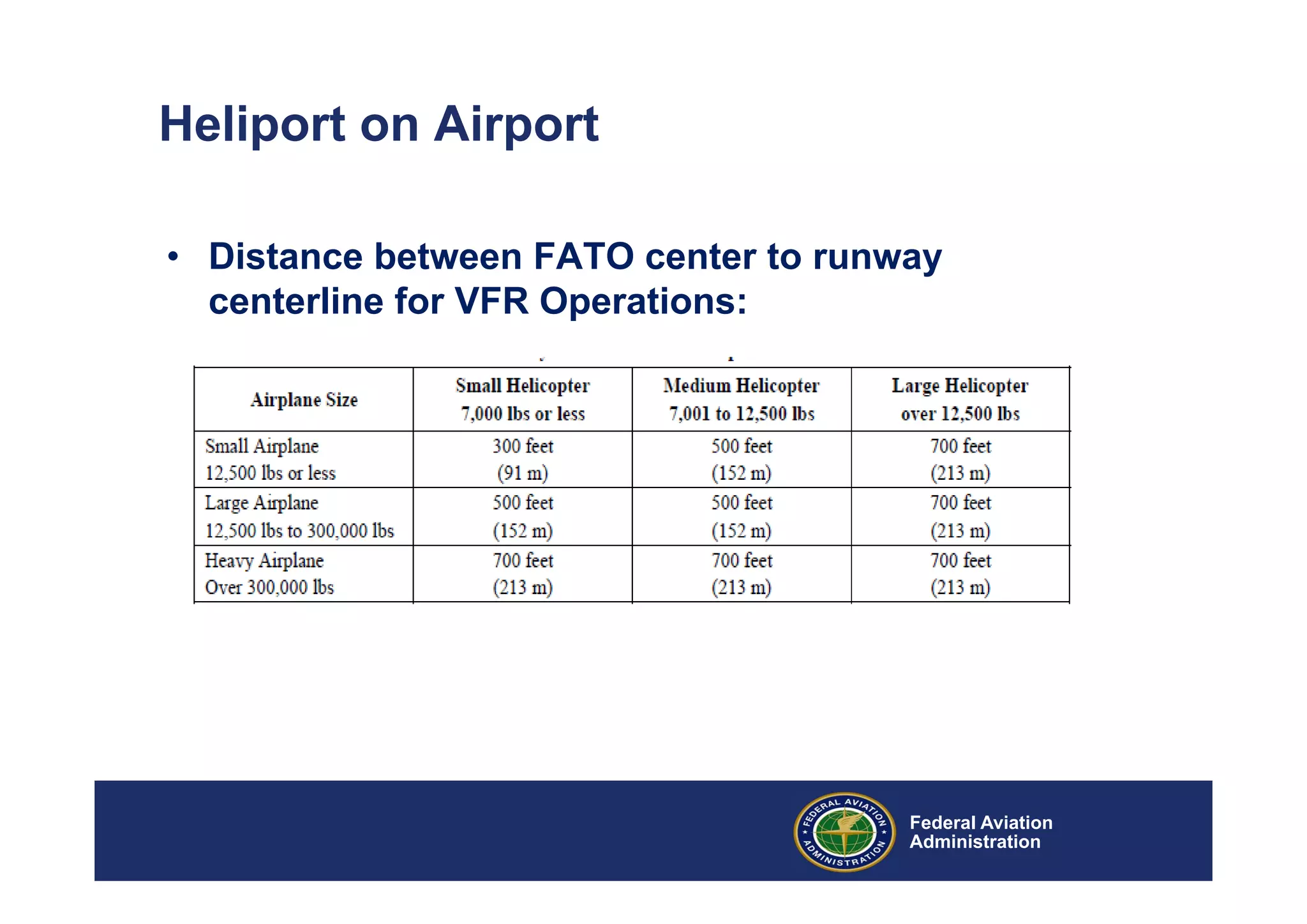 Heliport on Airport

• Distance between FATO center to runway centerline for VFR Operations:

| Airplane Size | Small Helicopter 7,000 lbs or less | Medium Helicopter 7,001 to 12,500 lbs | Large Helicopter over 12,500 lbs |
|---|---|---|---|
| Small Airplane 12,500 lbs or less | 300 feet (91 m) | 500 feet (152 m) | 700 feet (213 m) |
| Large Airplane 12,500 lbs to 300,000 lbs | 500 feet (152 m) | 500 feet (152 m) | 700 feet (213 m) |
| Heavy Airplane Over 300,000 lbs | 700 feet (213 m) | 700 feet (213 m) | 700 feet (213 m) |

FEDERAL AVIATION ADMINISTRATION

Federal Aviation Administration